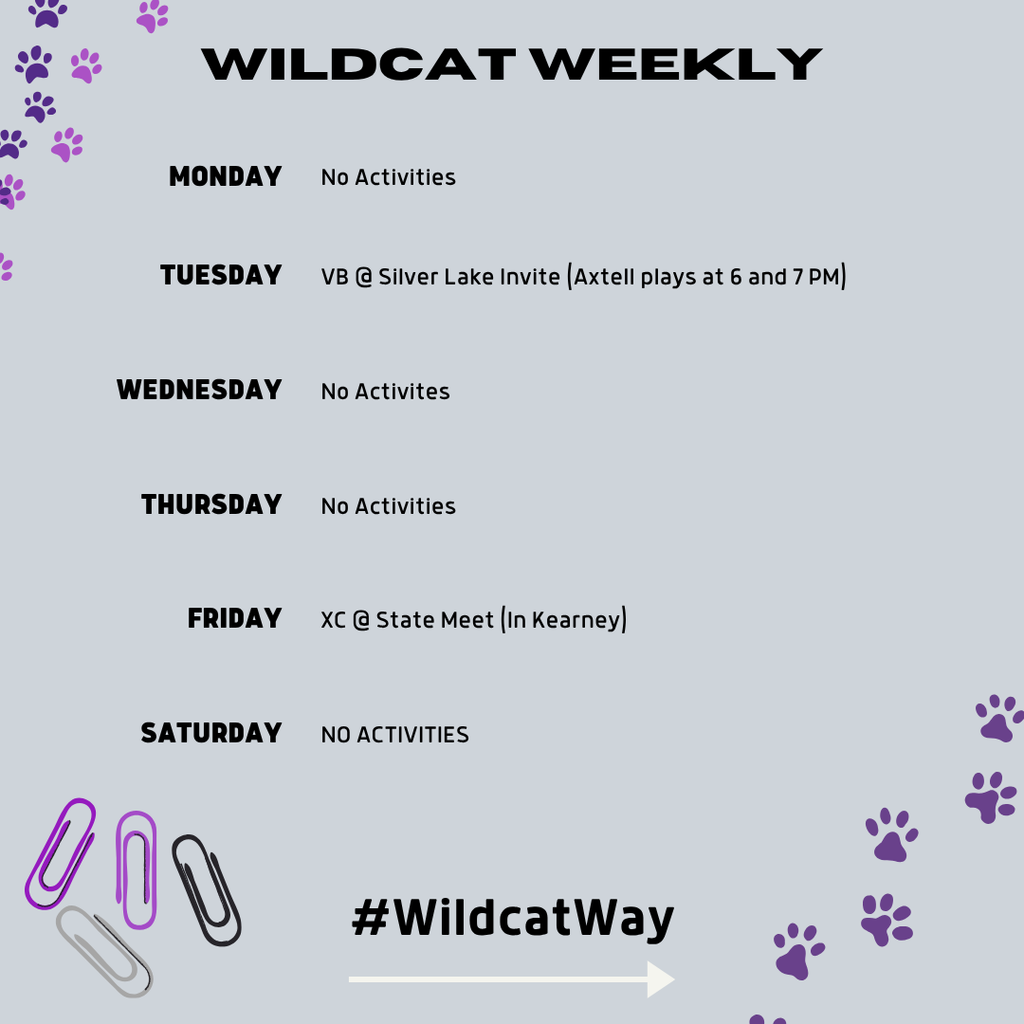 WILDCAT WEEKLY

MONDAY No Activities

TUESDAY VB @ Silver Lake Invite (Axtell plays at 6 and 7 PM)

WEDNESDAY No Activites

THURSDAY No Activities

FRIDAY XC @ State Meet (In Kearney)

SATURDAY NO ACTIVITIES

#WildcatWay